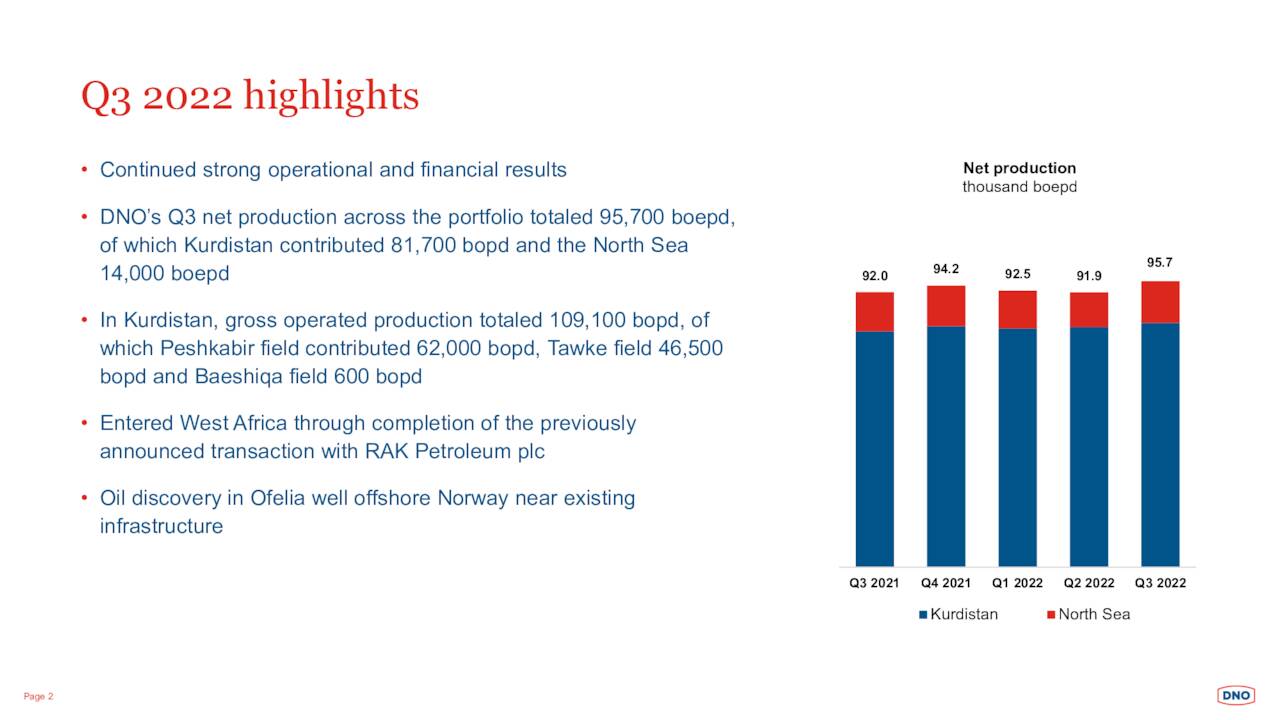 Q3 2022 highlights

• Continued strong operational and financial results

• DNO's Q3 net production across the portfolio totaled 95,700 boepd, of which Kurdistan contributed 81,700 bopd and the North Sea 14,000 boepd

• In Kurdistan, gross operated production totaled 109,100 bopd, of which Peshkabir field contributed 62,000 bopd, Tawke field 46,500 bopd and Baeshiqa field 600 bopd

• Entered West Africa through completion of the previously announced transaction with RAK Petroleum plc

• Oil discovery in Ofelia well offshore Norway near existing infrastructure

Net production
thousand boepd

92.0
94.2
92.5
91.9
95.7

Q3 2021
Q4 2021
Q1 2022
Q2 2022
Q3 2022

Kurdistan
North Sea

Page 2

DNO